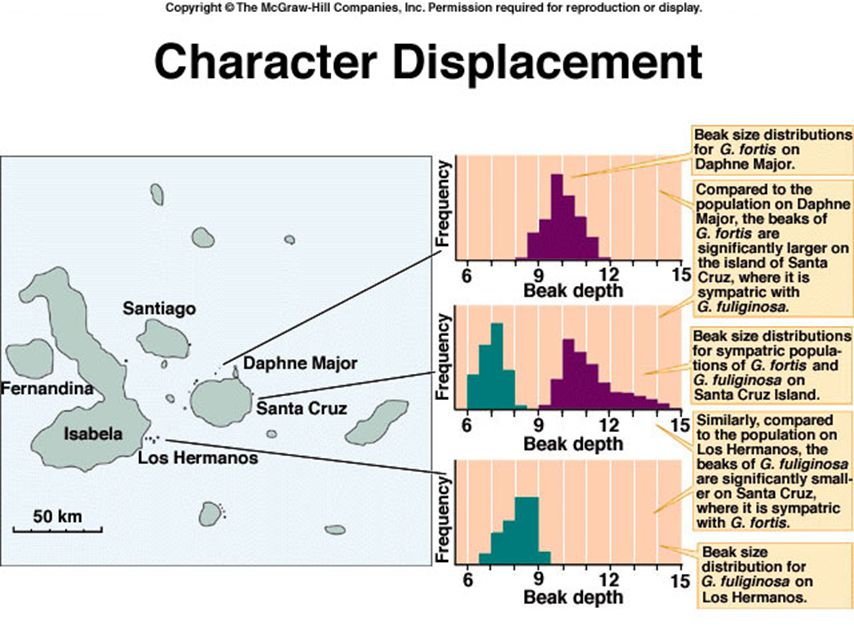 Copyright © The McGraw-Hill Companies, Inc. Permission required for reproduction or display.

Character Displacement

Santiago

Fernandina

Daphne Major

Santa Cruz

Isabela

Los Hermanos

50 km

Frequency

6 9 12 15

Beak depth

Frequency

6 9 12 15

Beak depth

Frequency

6 9 12 15

Beak depth

Beak size distributions for G. fortis on Daphne Major.

Compared to the population on Daphne Major, the beaks of G. fortis are significantly larger on the island of Santa Cruz, where it is sympatric with G. fuliginosa.

Beak size distributions for sympatric populations of G. fortis and G. fuliginosa on Santa Cruz Island.

Similarly, compared to the population on Los Hermanos, the beaks of G. fuliginosa are significantly smaller on Santa Cruz, where it is sympatric with G. fortis.

Beak size distribution for G. fuliginosa on Los Hermanos.